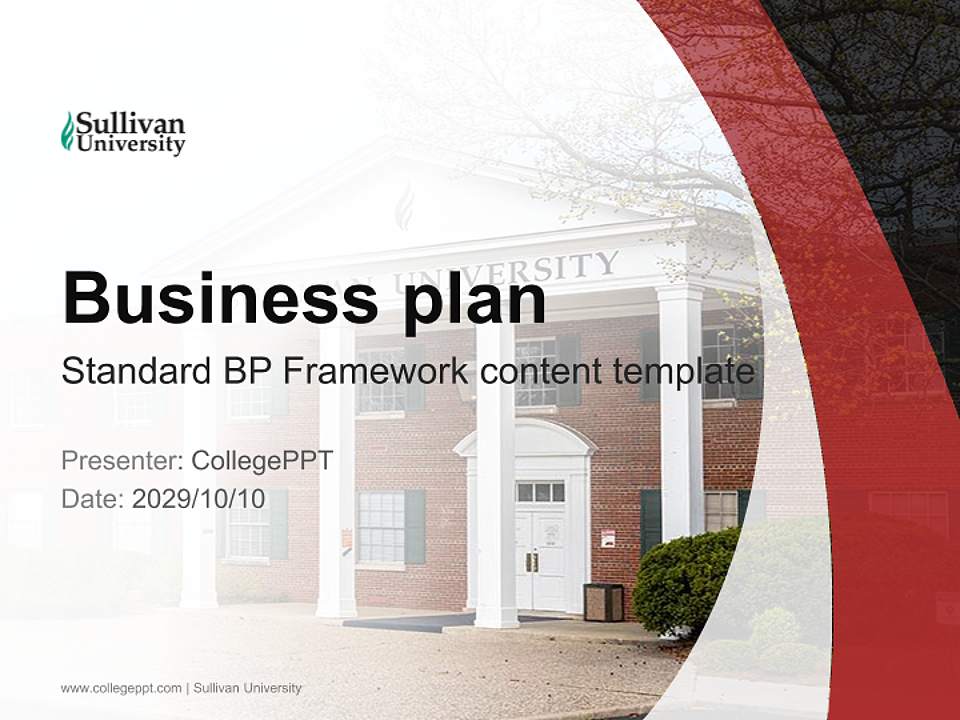 Sullivan University

UNIVERSITY

Business plan

Standard BP Framework content template

Presenter: CollegePPT
Date: 2029/10/10

www.collegeppt.com | Sullivan University